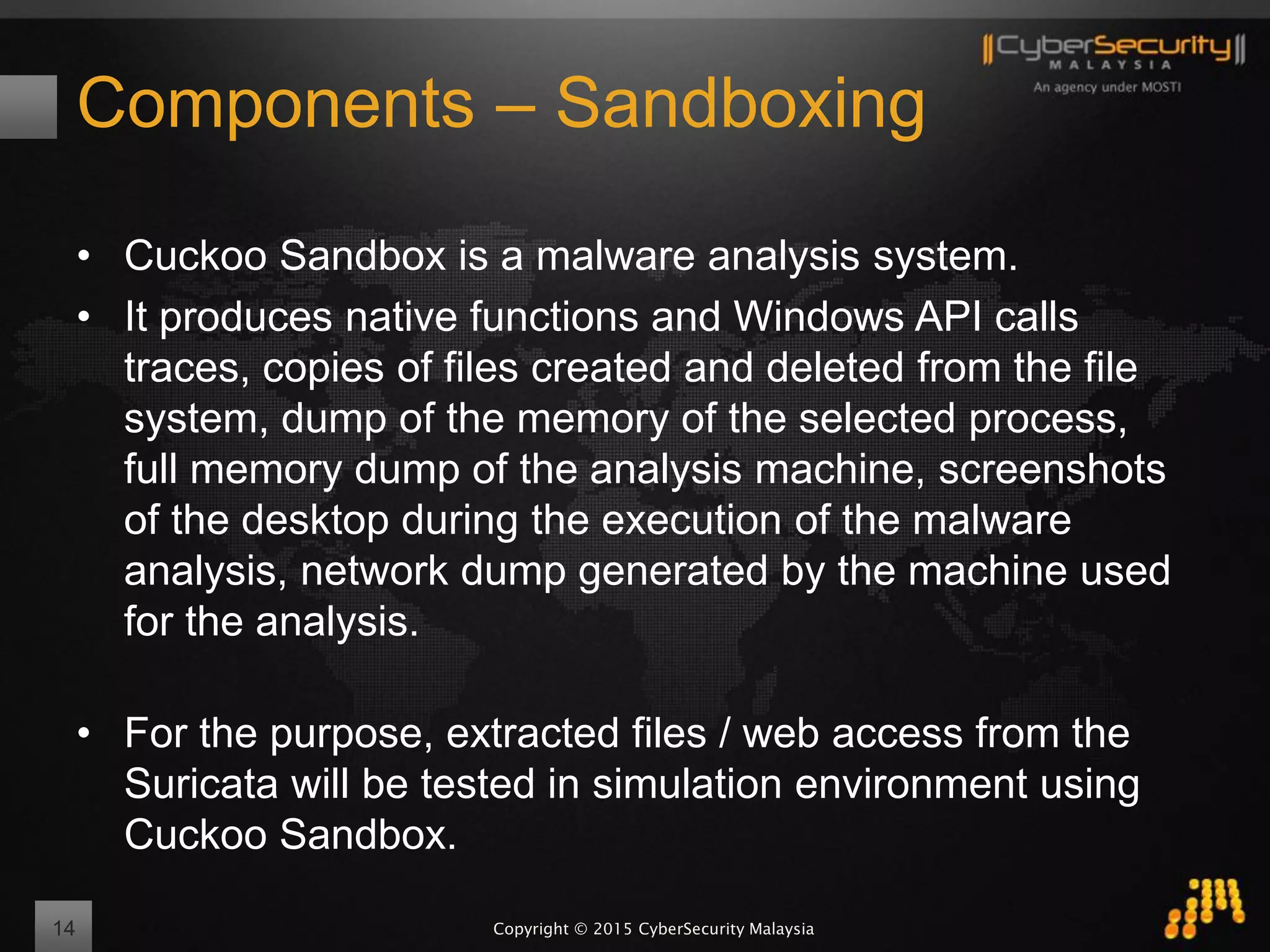 CyberSecurity MALAYSIA
An agency under MOSTI

Components – Sandboxing

• Cuckoo Sandbox is a malware analysis system.
• It produces native functions and Windows API calls traces, copies of files created and deleted from the file system, dump of the memory of the selected process, full memory dump of the analysis machine, screenshots of the desktop during the execution of the malware analysis, network dump generated by the machine used for the analysis.

• For the purpose, extracted files / web access from the Suricata will be tested in simulation environment using Cuckoo Sandbox.

14

Copyright © 2015 CyberSecurity Malaysia